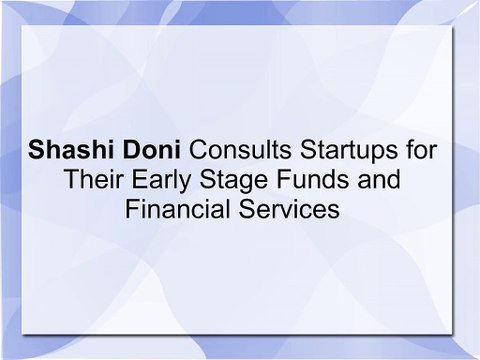 Shashi Doni Consults Startups for Their Early Stage Funds and Financial Services